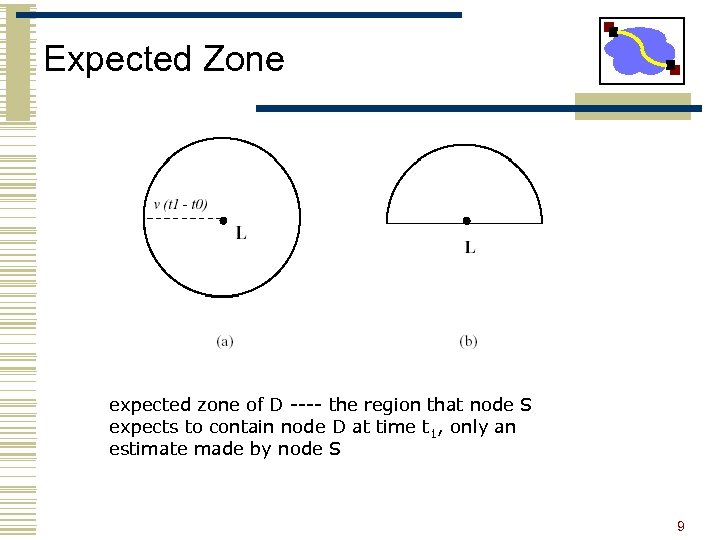 Expected Zone

v (t1 - t0)

L

L

(a)

(b)

expected zone of D ---- the region that node S expects to contain node D at time $t_1$, only an estimate made by node S

9